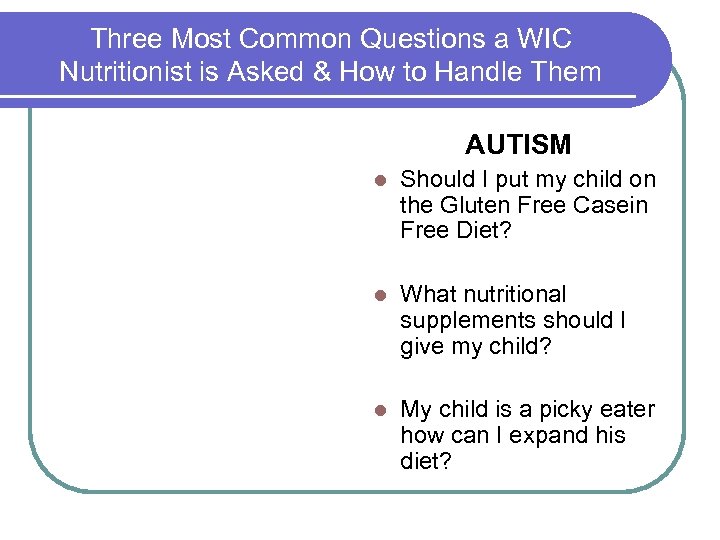 Three Most Common Questions a WIC Nutritionist is Asked & How to Handle Them

AUTISM

- Should I put my child on the Gluten Free Casein Free Diet?
- What nutritional supplements should I give my child?
- My child is a picky eater how can I expand his diet?